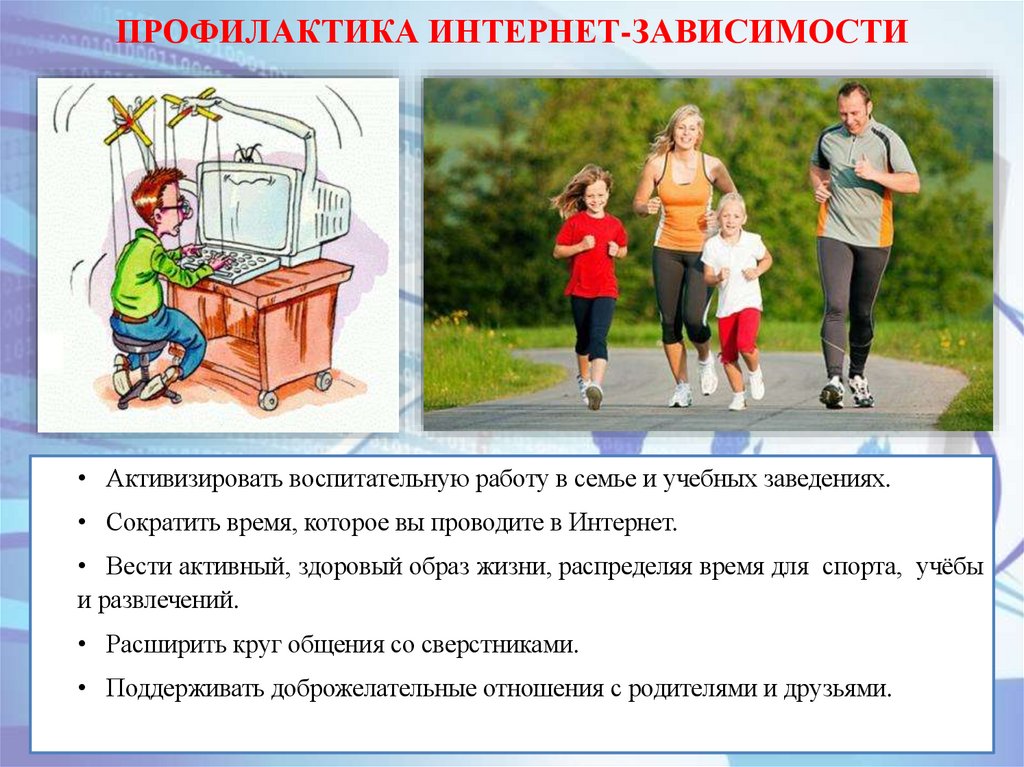 ПРОФИЛАКТИКА ИНТЕРНЕТ-ЗАВИСИМОСТИ

• Активизировать воспитательную работу в семье и учебных заведениях.

• Сократить время, которое вы проводите в Интернет.

• Вести активный, здоровый образ жизни, распределяя время для спорта, учёбы и развлечений.

• Расширить круг общения со сверстниками.

• Поддерживать доброжелательные отношения с родителями и друзьями.